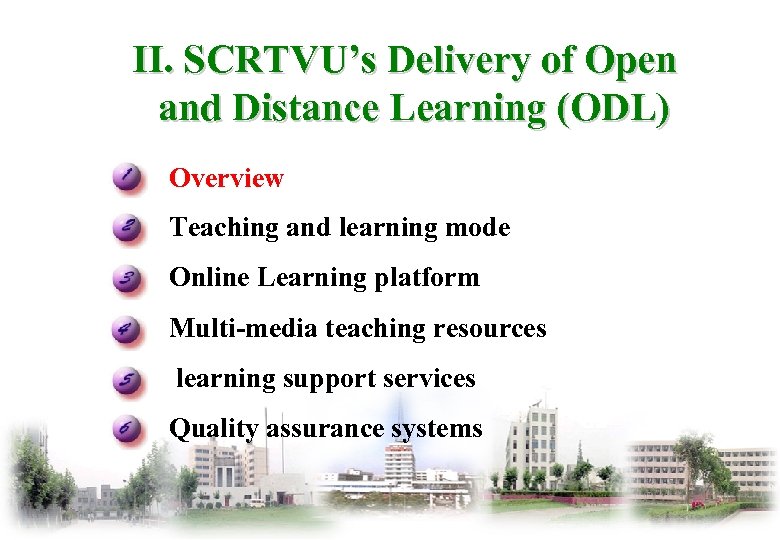 II. SCRTVU's Delivery of Open and Distance Learning (ODL)

1 Overview

2 Teaching and learning mode

3 Online Learning platform

4 Multi-media teaching resources

5 learning support services

6 Quality assurance systems